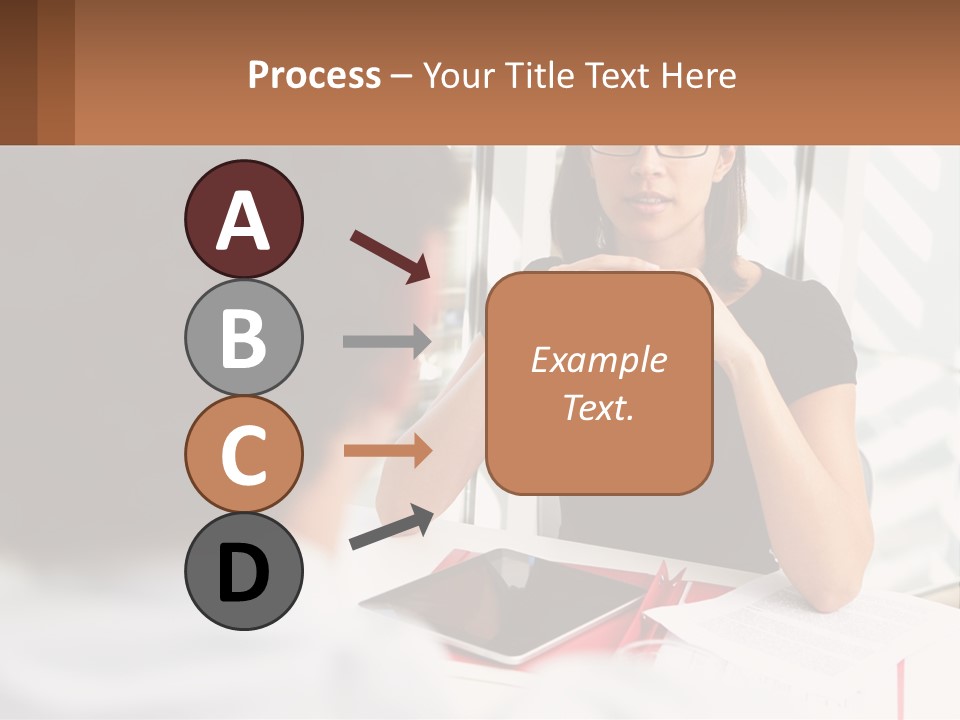 Process – Your Title Text Here

A

B

C

D

Example Text.